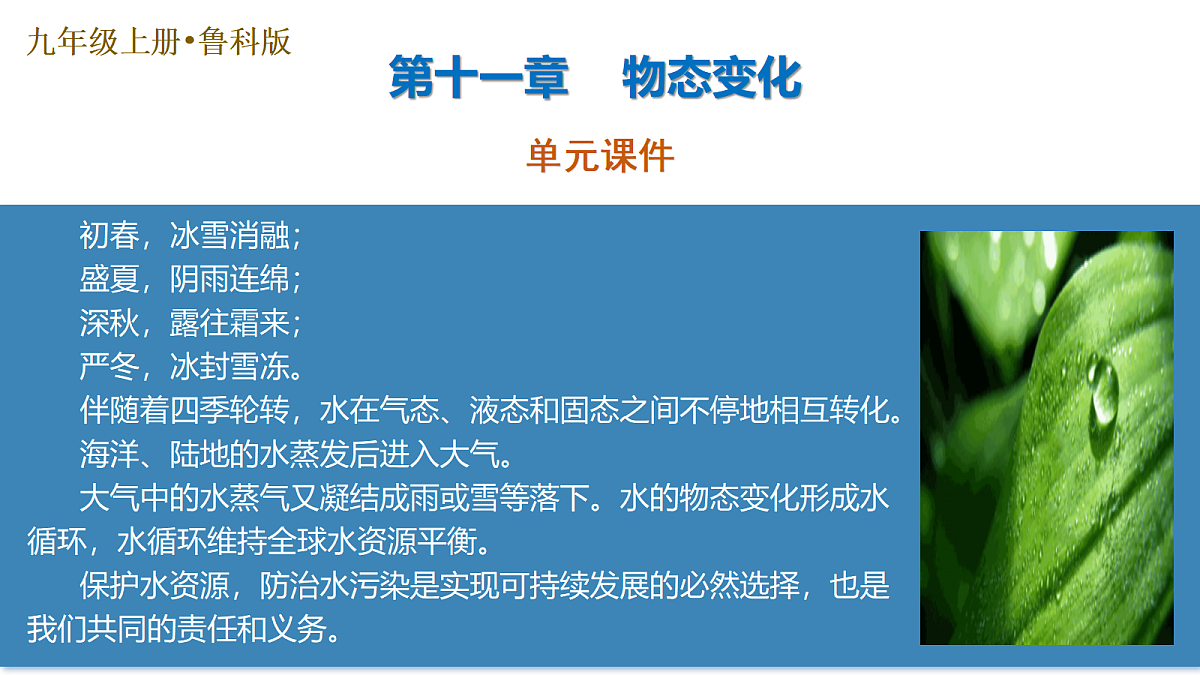 九年级上册•鲁科版

第十一章　物态变化

单元课件

初春，冰雪消融；
盛夏，阴雨连绵；
深秋，露往霜来；
严冬，冰封雪冻。

伴随着四季轮转，水在气态、液态和固态之间不停地相互转化。

海洋、陆地的水蒸发后进入大气。

大气中的水蒸气又凝结成雨或雪等落下。水的物态变化形成水循环，水循环维持全球水资源平衡。

保护水资源，防治水污染是实现可持续发展的必然选择，也是我们共同的责任和义务。